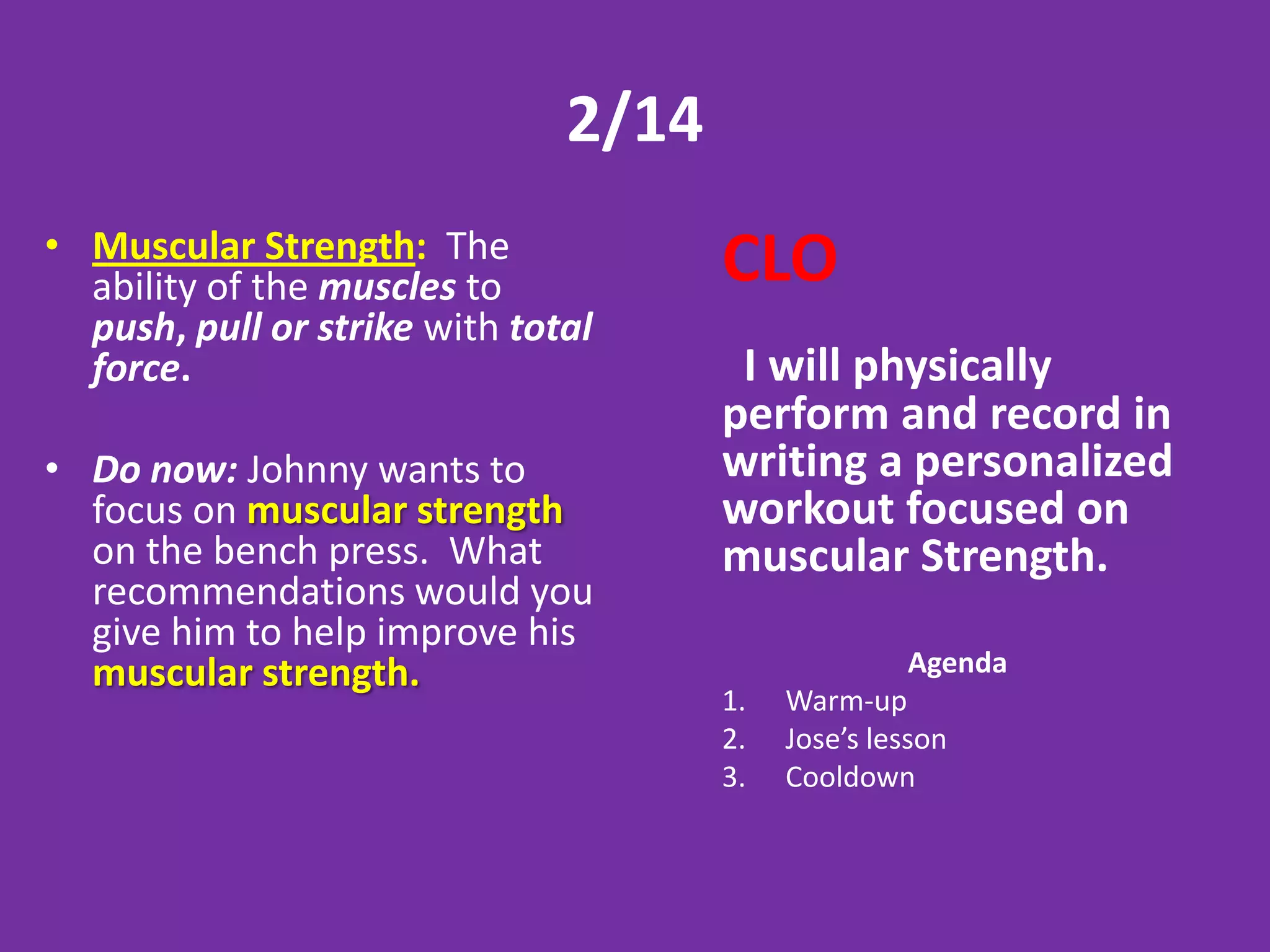 2/14

• Muscular Strength: The ability of the muscles to push, pull or strike with total force.

• Do now: Johnny wants to focus on muscular strength on the bench press. What recommendations would you give him to help improve his muscular strength.

CLO

I will physically perform and record in writing a personalized workout focused on muscular Strength.

Agenda
1. Warm-up
2. Jose's lesson
3. Cooldown